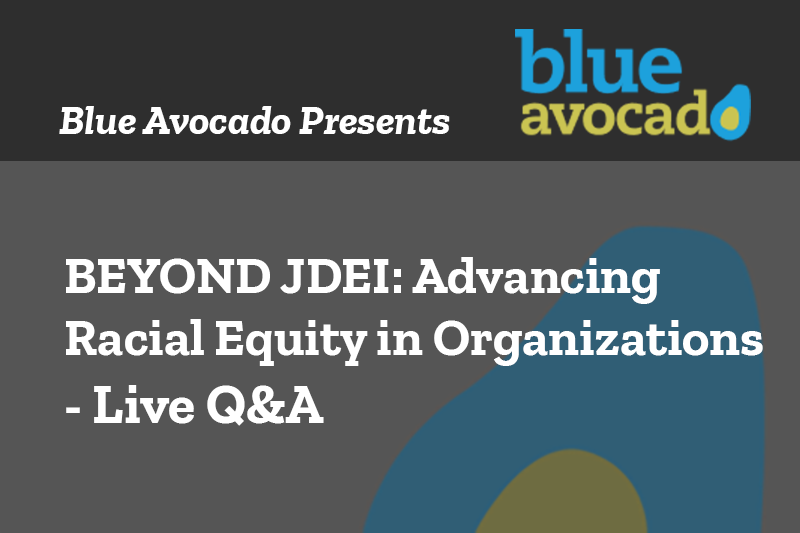 Blue Avocado Presents

blue avocado

BEYOND JDEI: Advancing Racial Equity in Organizations - Live Q&A